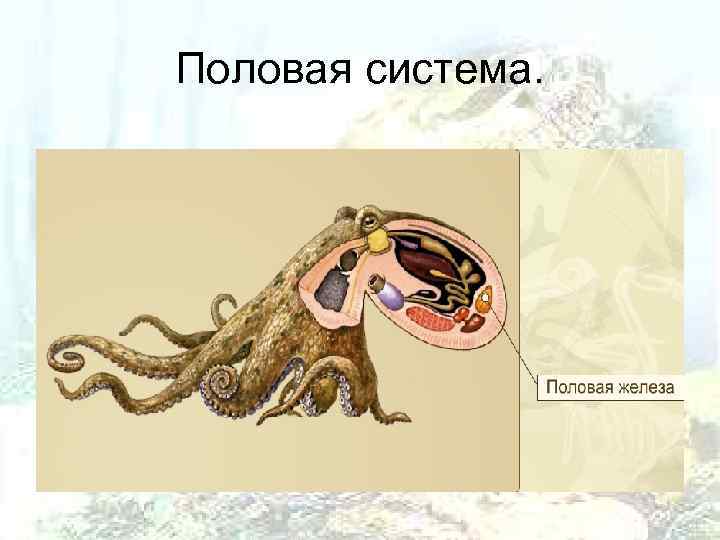 Половая система.

Половая железа